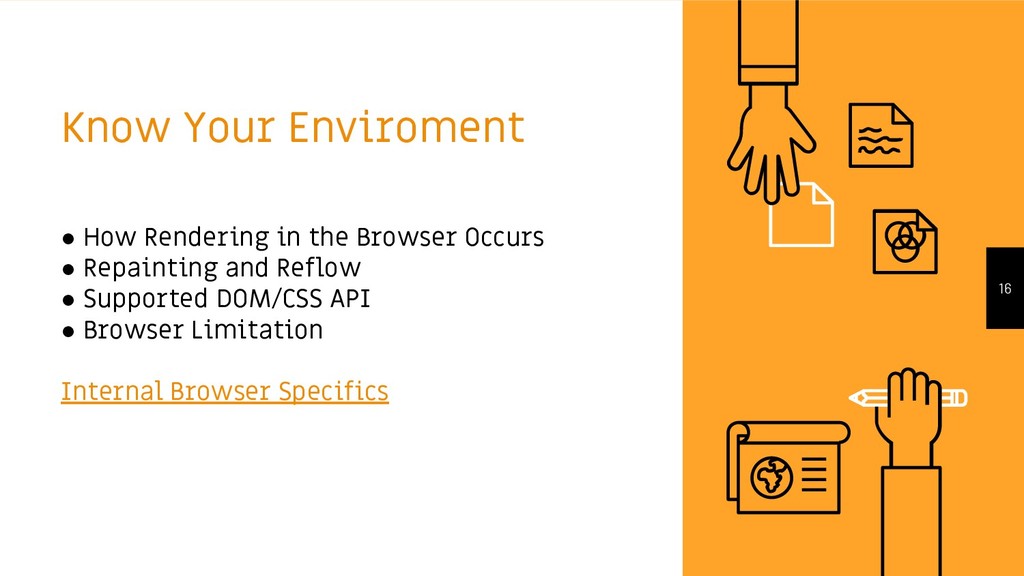 Know Your Enviroment

● How Rendering in the Browser Occurs
● Repainting and Reflow
● Supported DOM/CSS API
● Browser Limitation

Internal Browser Specifics

16